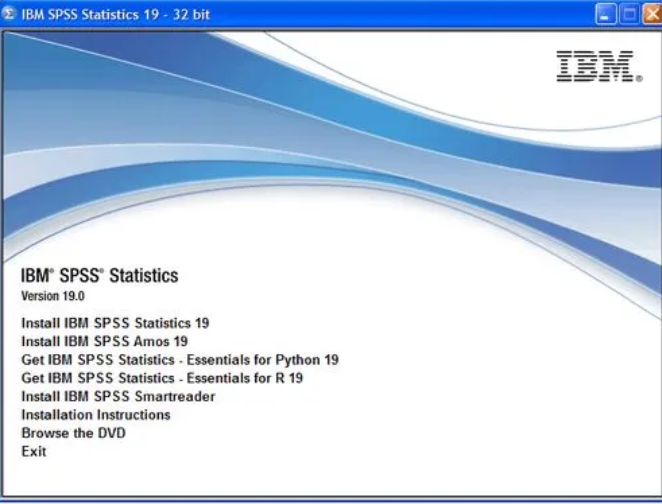 IBM SPSS Statistics 19 - 32 bit

IBM®

IBM® SPSS® Statistics
Version 19.0

Install IBM SPSS Statistics 19
Install IBM SPSS Amos 19
Get IBM SPSS Statistics - Essentials for Python 19
Get IBM SPSS Statistics - Essentials for R 19
Install IBM SPSS Smartreader
Installation Instructions
Browse the DVD
Exit